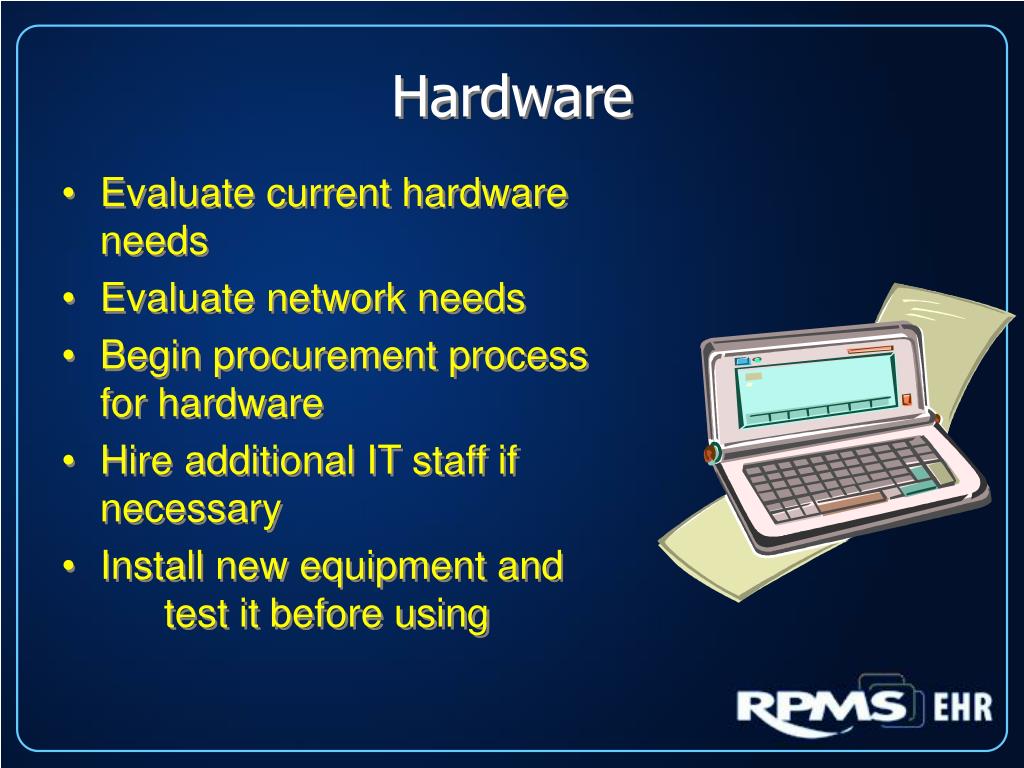 Hardware

• Evaluate current hardware needs
• Evaluate network needs
• Begin procurement process for hardware
• Hire additional IT staff if necessary
• Install new equipment and test it before using

RPMS EHR